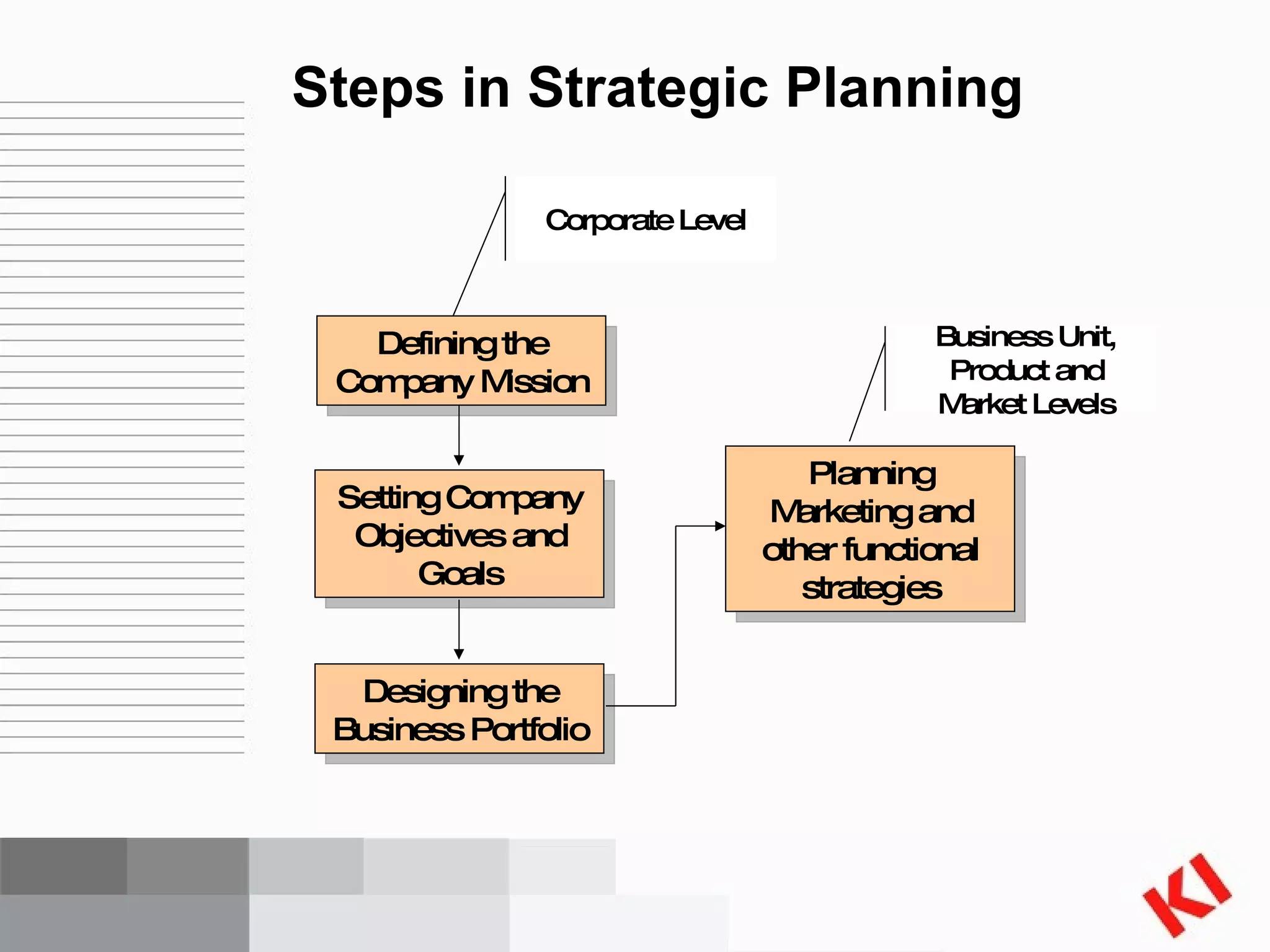 Steps in Strategic Planning

Corporate Level

Defining the Company Mission

Setting Company Objectives and Goals

Designing the Business Portfolio

Business Unit, Product and Market Levels

Planning Marketing and other functional strategies

KI